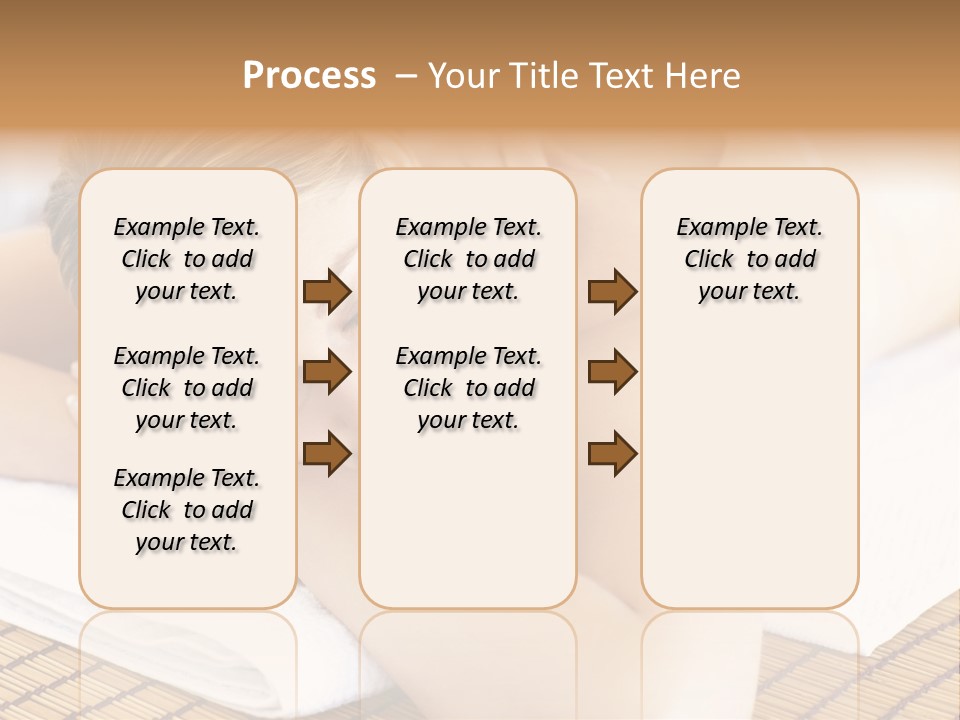 Process – Your Title Text Here

Example Text. Click to add your text.

Example Text. Click to add your text.

Example Text. Click to add your text.

Example Text. Click to add your text.

Example Text. Click to add your text.

Example Text. Click to add your text.